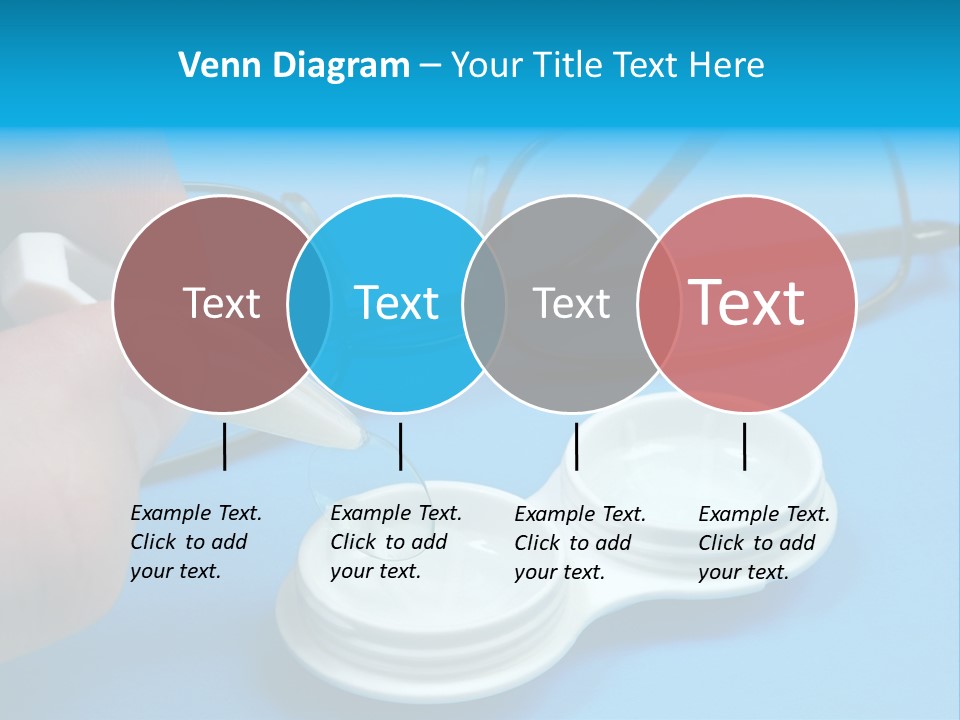 Venn Diagram – Your Title Text Here

Text

Text

Text

Text

Example Text. Click to add your text.

Example Text. Click to add your text.

Example Text. Click to add your text.

Example Text. Click to add your text.